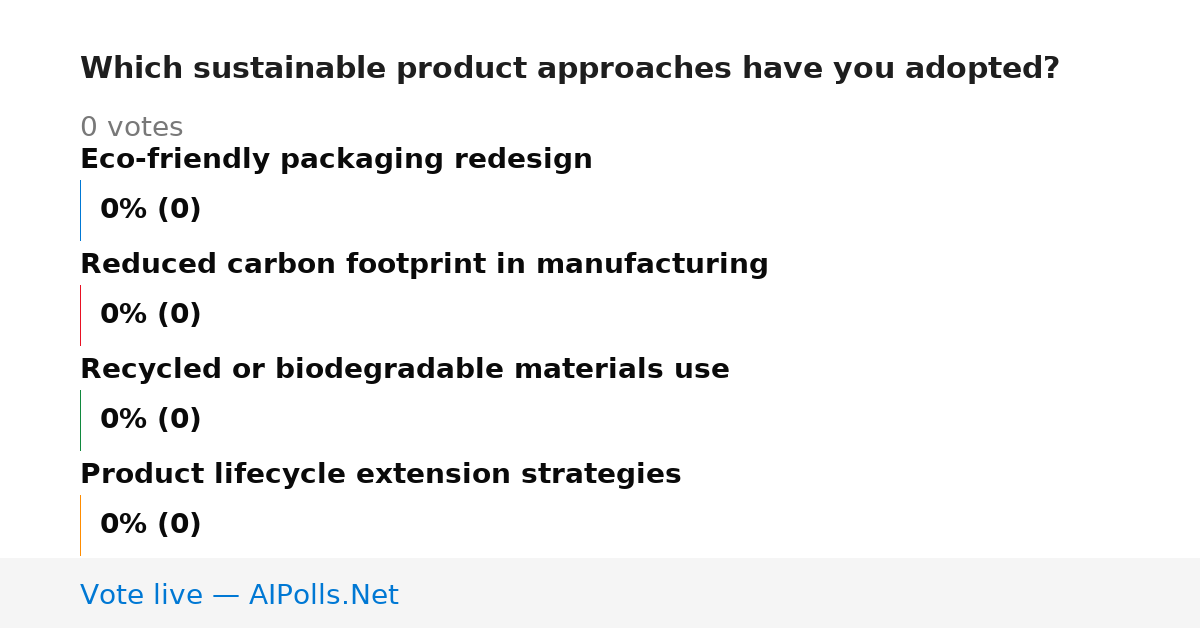 Which sustainable product approaches have you adopted?

0 votes

Eco-friendly packaging redesign

0% (0)

Reduced carbon footprint in manufacturing

0% (0)

Recycled or biodegradable materials use

0% (0)

Product lifecycle extension strategies

0% (0)

Vote live — AIPolls.Net